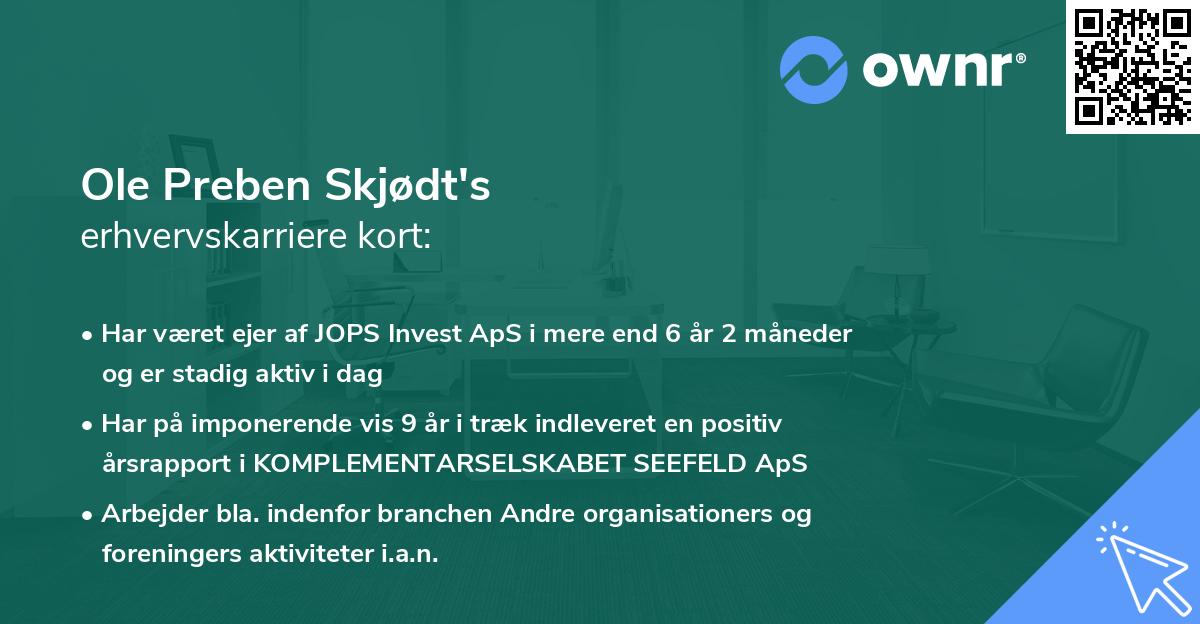 ownr®

Ole Preben Skjødt's
erhvervskarriere kort:

• Har været ejer af JOPS Invest ApS i mere end 6 år 2 måneder og er stadig aktiv i dag
• Har på imponerende vis 9 år i træk indleveret en positiv årsrapport i KOMPLEMENTARSELSKABET SEEFELD ApS
• Arbejder bla. indenfor branchen Andre organisationers og foreningers aktiviteter i.a.n.